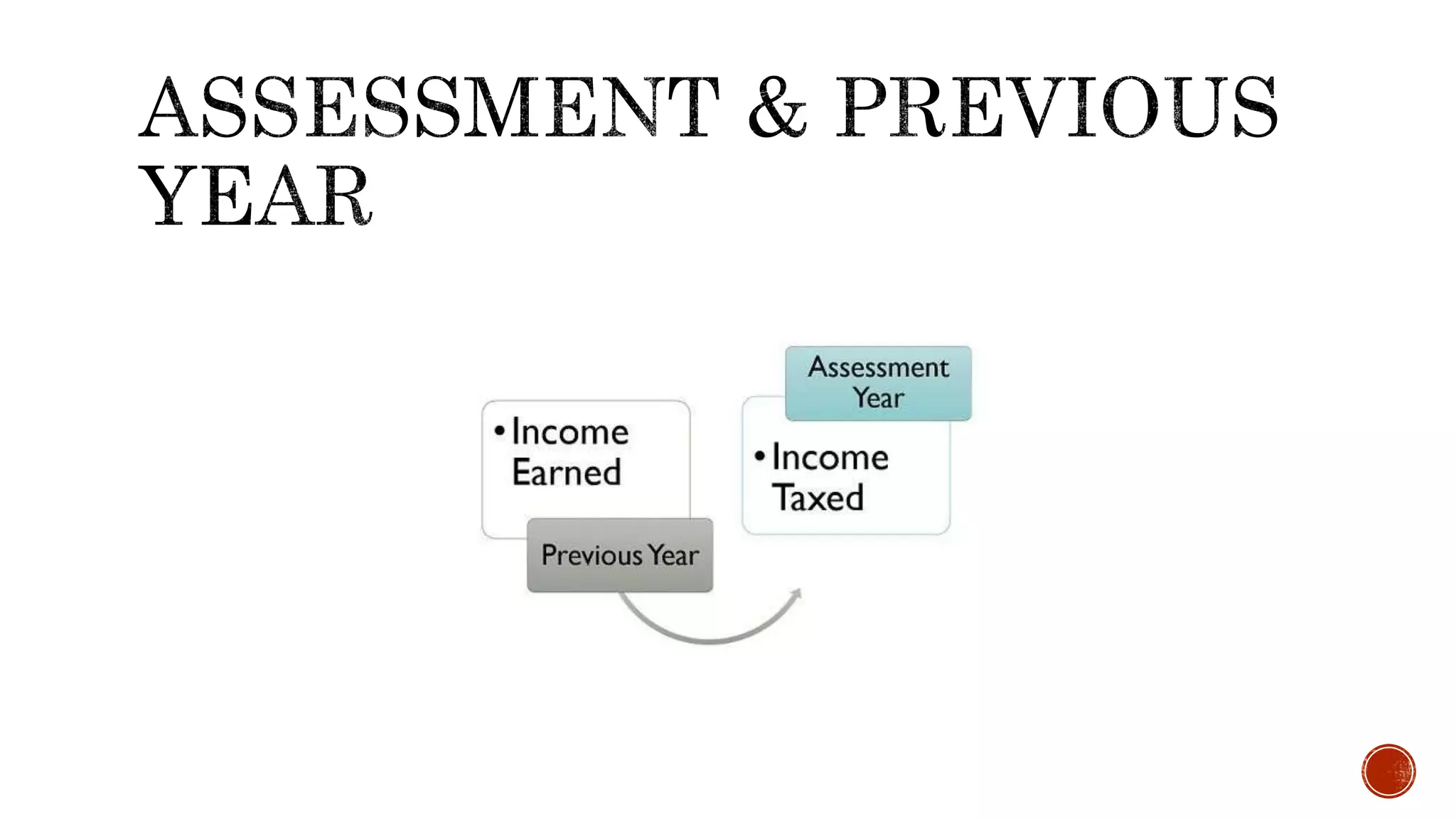 ASSESSMENT & PREVIOUS YEAR

• Income Earned

Previous Year

Assessment Year

• Income Taxed